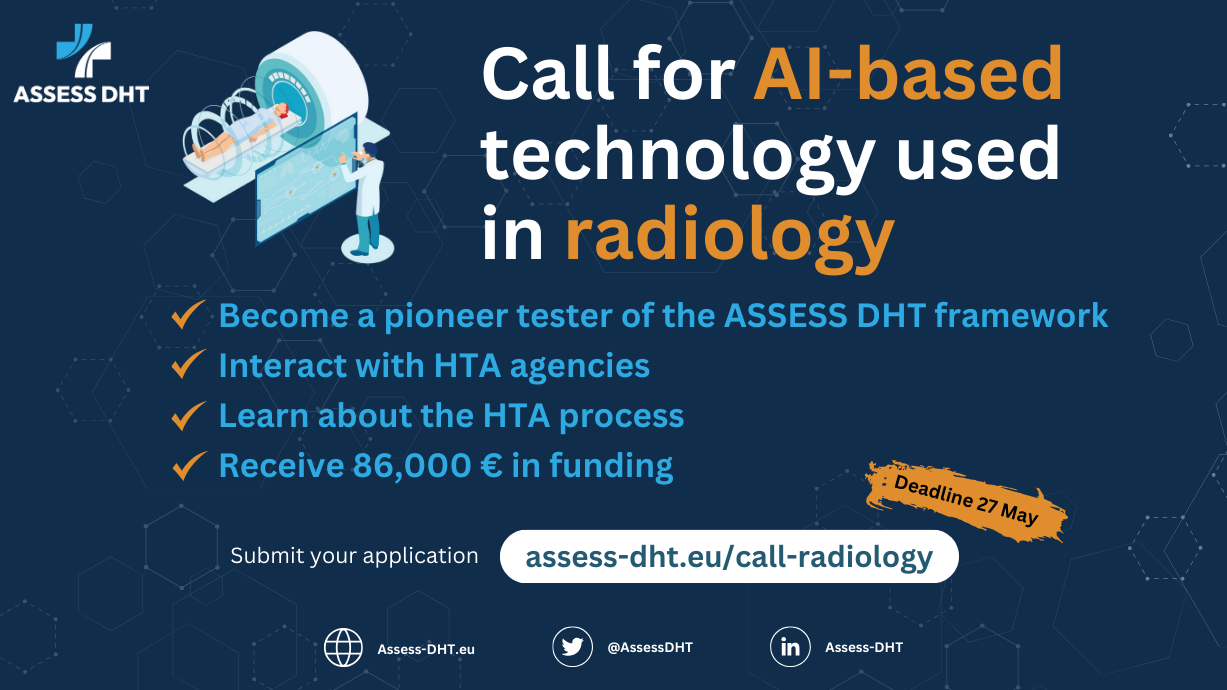 ASSESS DHT

Call for AI-based technology used in radiology

✓ Become a pioneer tester of the ASSESS DHT framework
✓ Interact with HTA agencies
✓ Learn about the HTA process
✓ Receive 86,000 € in funding

Deadline 27 May

Submit your application assess-dht.eu/call-radiology

Assess-DHT.eu @AssessDHT Assess-DHT